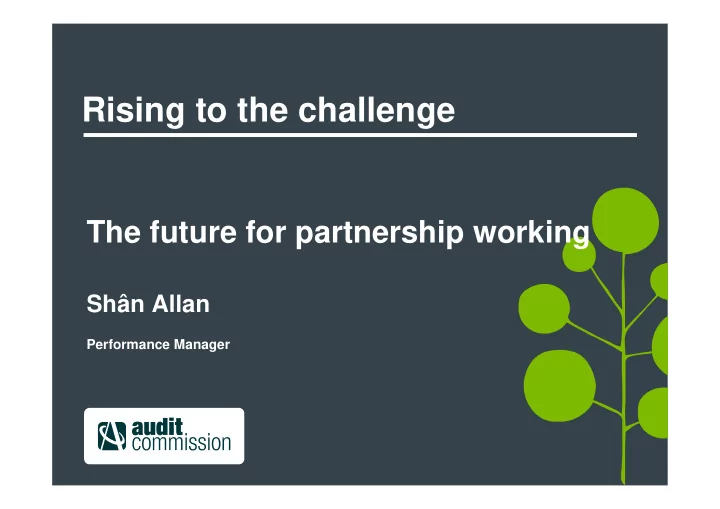 Rising to the challenge

The future for partnership working

Shân Allan

Performance Manager

audit commission